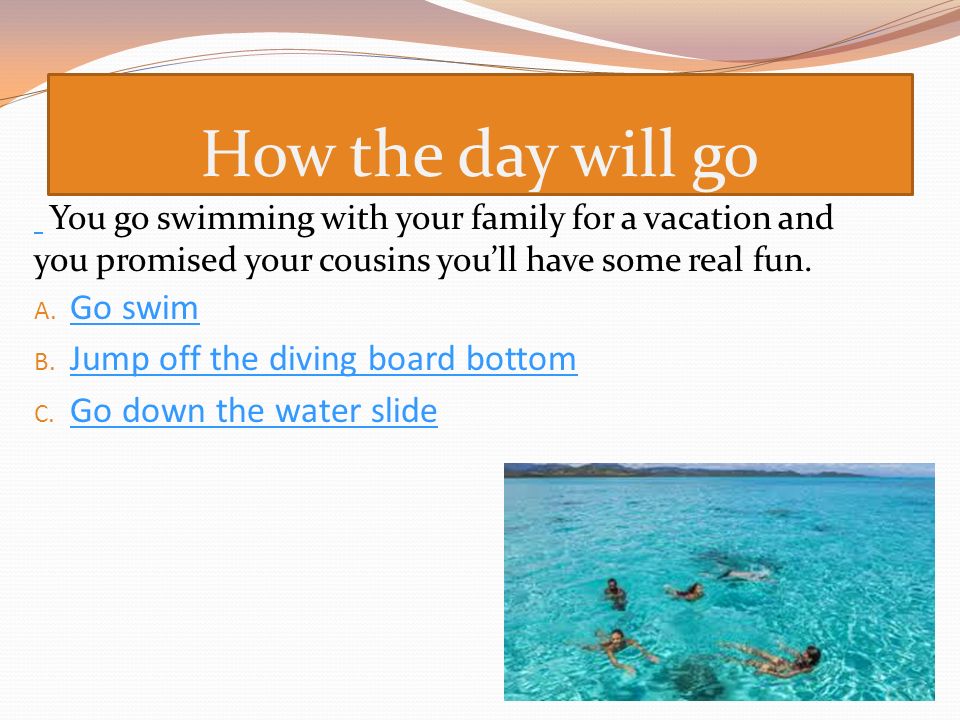 How the day will go

You go swimming with your family for a vacation and you promised your cousins you'll have some real fun.

A. Go swim

B. Jump off the diving board bottom

C. Go down the water slide